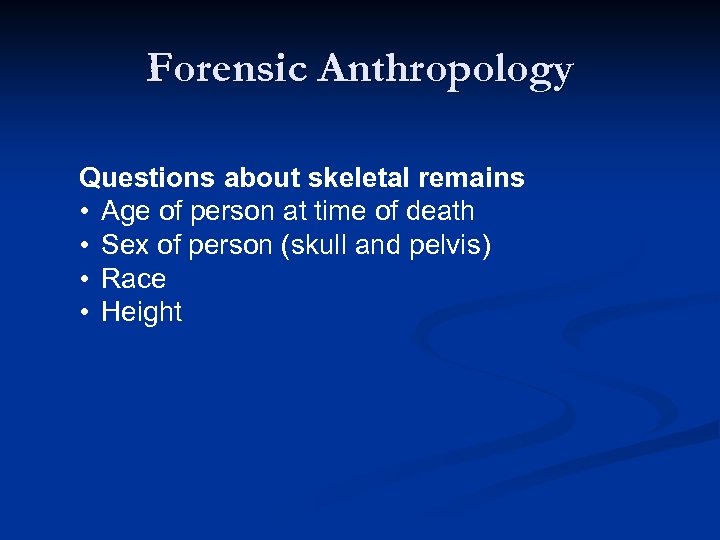 Forensic Anthropology

Questions about skeletal remains
• Age of person at time of death
• Sex of person (skull and pelvis)
• Race
• Height